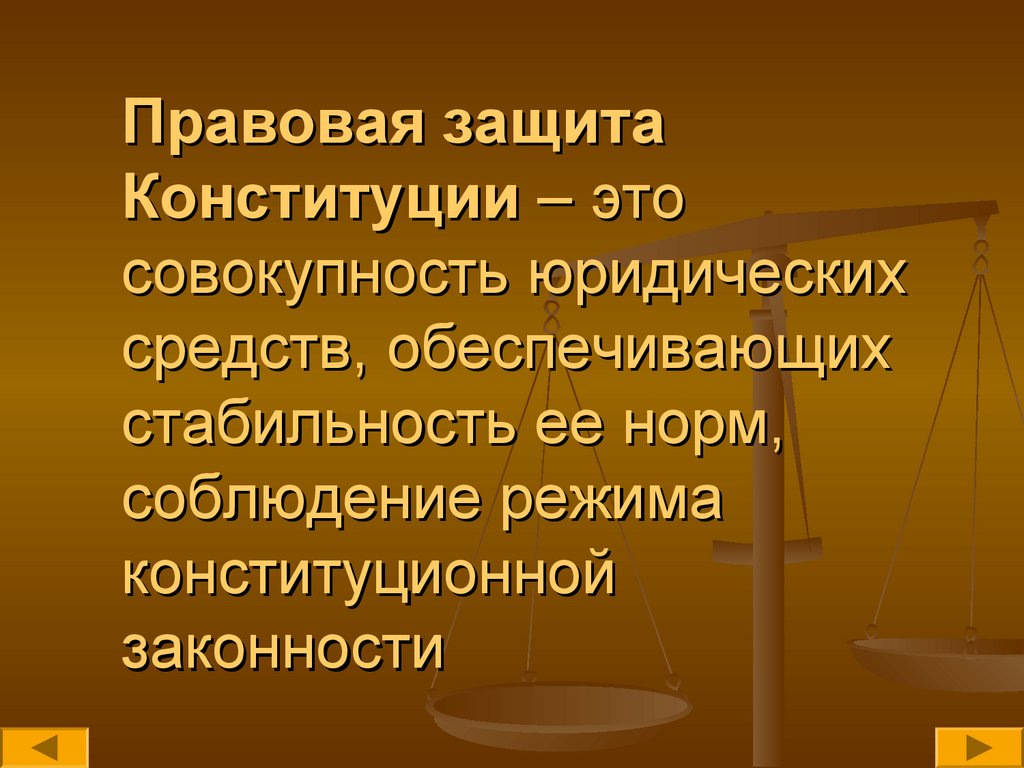 Правовая защита Конституции – это совокупность юридических средств, обеспечивающих стабильность ее норм, соблюдение режима конституционной законности